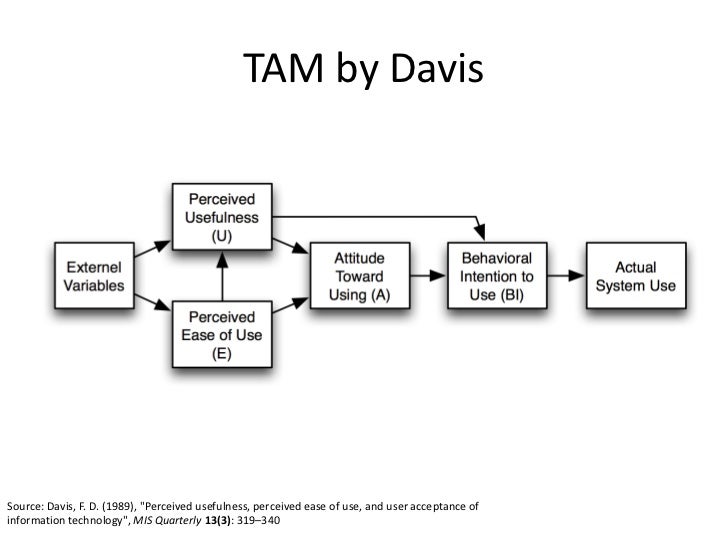 TAM by Davis

Externel Variables

Perceived Usefulness (U)

Perceived Ease of Use (E)

Attitude Toward Using (A)

Behavioral Intention to Use (BI)

Actual System Use

Source: Davis, F. D. (1989), "Perceived usefulness, perceived ease of use, and user acceptance of information technology", MIS Quarterly 13(3): 319–340